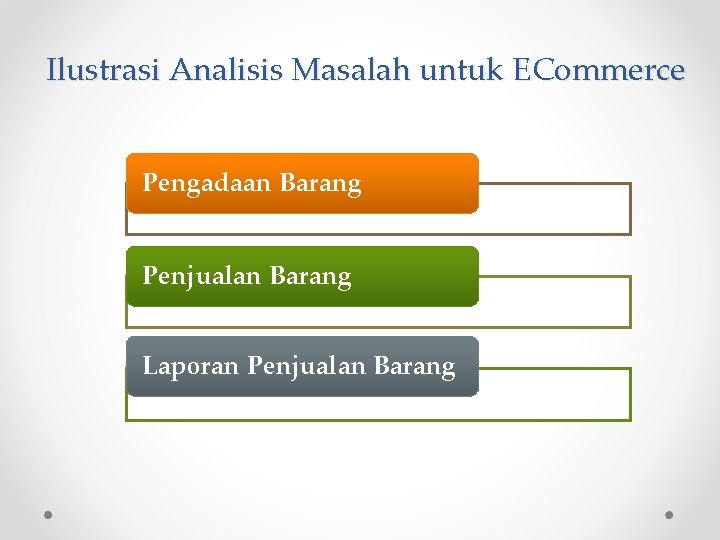 Ilustrasi Analisis Masalah untuk ECommerce

Pengadaan Barang

Penjualan Barang

Laporan Penjualan Barang